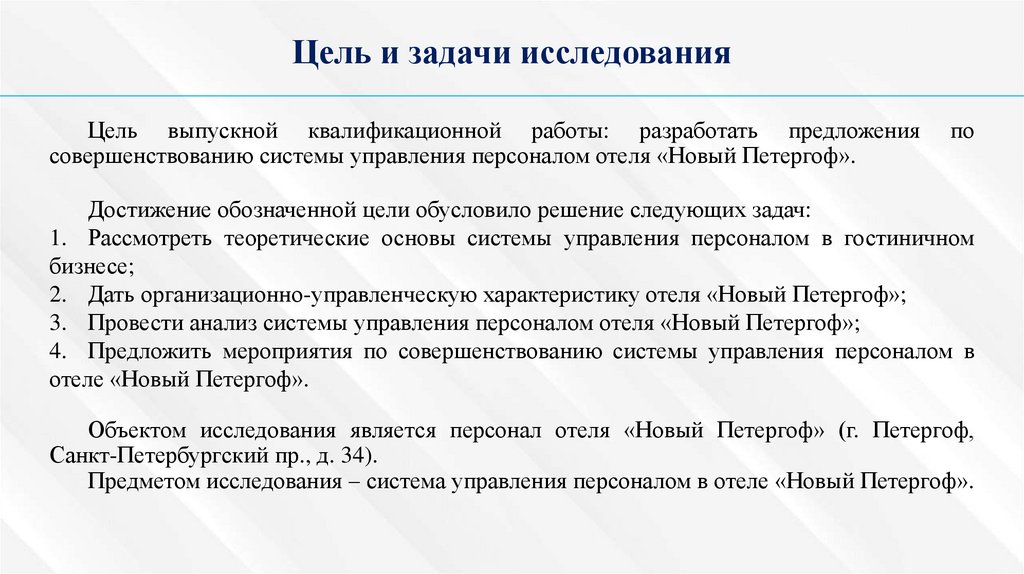 Цель и задачи исследования

Цель выпускной квалификационной работы: разработать предложения по совершенствованию системы управления персоналом отеля «Новый Петергоф».

Достижение обозначенной цели обусловило решение следующих задач:
1. Рассмотреть теоретические основы системы управления персоналом в гостиничном бизнесе;
2. Дать организационно-управленческую характеристику отеля «Новый Петергоф»;
3. Провести анализ системы управления персоналом отеля «Новый Петергоф»;
4. Предложить мероприятия по совершенствованию системы управления персоналом в отеле «Новый Петергоф».

Объектом исследования является персонал отеля «Новый Петергоф» (г. Петергоф, Санкт-Петербургский пр., д. 34).
Предметом исследования – система управления персоналом в отеле «Новый Петергоф».